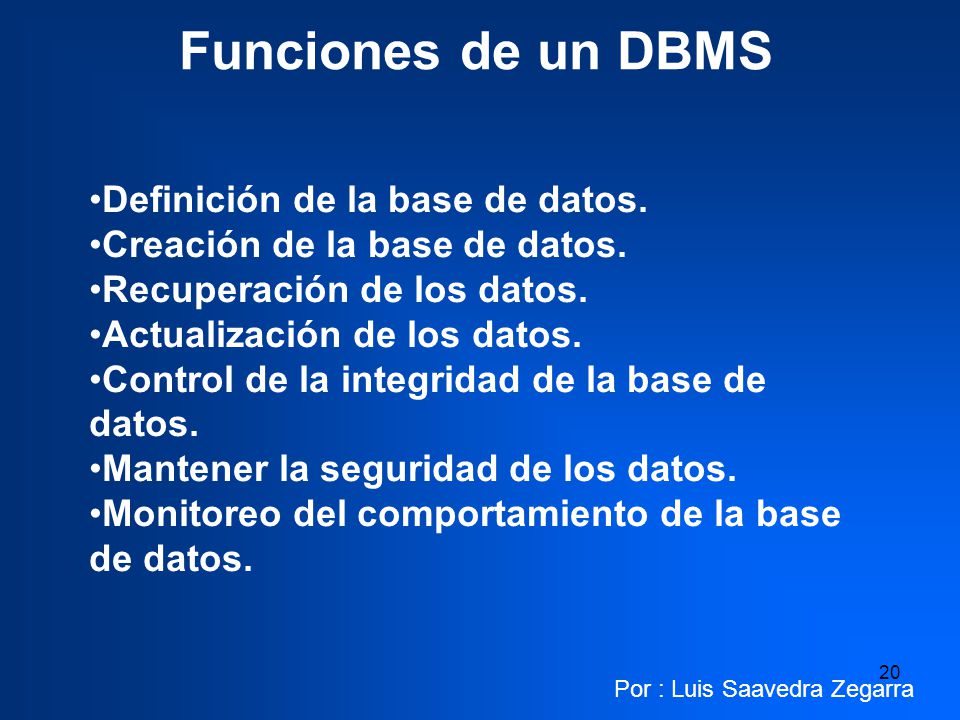 Funciones de un DBMS

•Definición de la base de datos.
•Creación de la base de datos.
•Recuperación de los datos.
•Actualización de los datos.
•Control de la integridad de la base de datos.
•Mantener la seguridad de los datos.
•Monitoreo del comportamiento de la base de datos.

20

Por : Luis Saavedra Zegarra